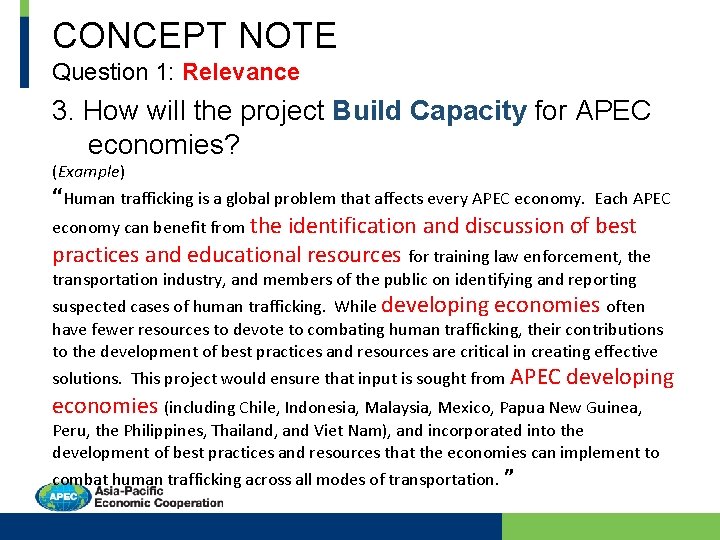 CONCEPT NOTE

Question 1: Relevance

3. How will the project Build Capacity for APEC economies?

(Example)

"Human trafficking is a global problem that affects every APEC economy. Each APEC economy can benefit from the identification and discussion of best practices and educational resources for training law enforcement, the transportation industry, and members of the public on identifying and reporting suspected cases of human trafficking. While developing economies often have fewer resources to devote to combating human trafficking, their contributions to the development of best practices and resources are critical in creating effective solutions. This project would ensure that input is sought from APEC developing economies (including Chile, Indonesia, Malaysia, Mexico, Papua New Guinea, Peru, the Philippines, Thailand, and Viet Nam), and incorporated into the development of best practices and resources that the economies can implement to combat human trafficking across all modes of transportation. "

APEC Asia-Pacific Economic Cooperation